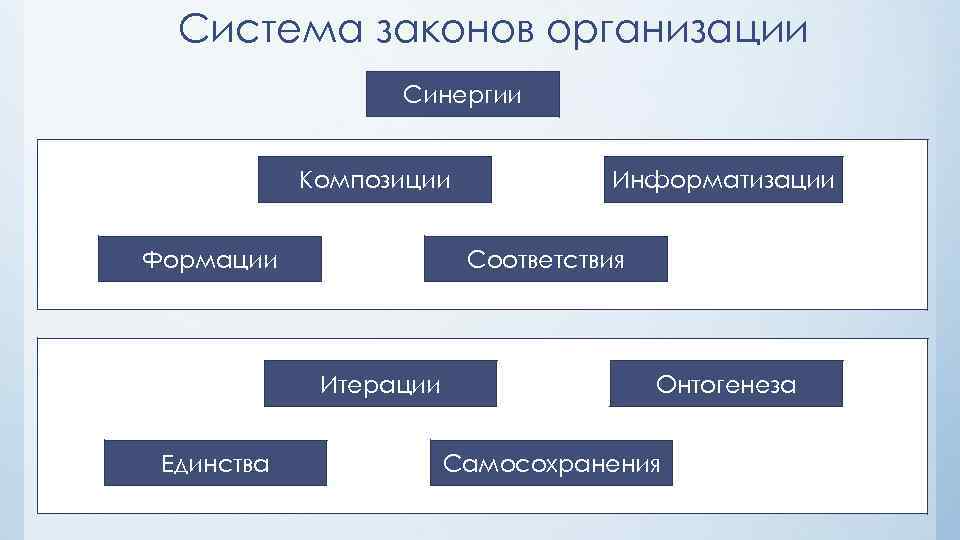 Система законов организации

Синергии

Композиции

Информатизации

Формации

Соответствия

Итерации

Онтогенеза

Единства

Самосохранения